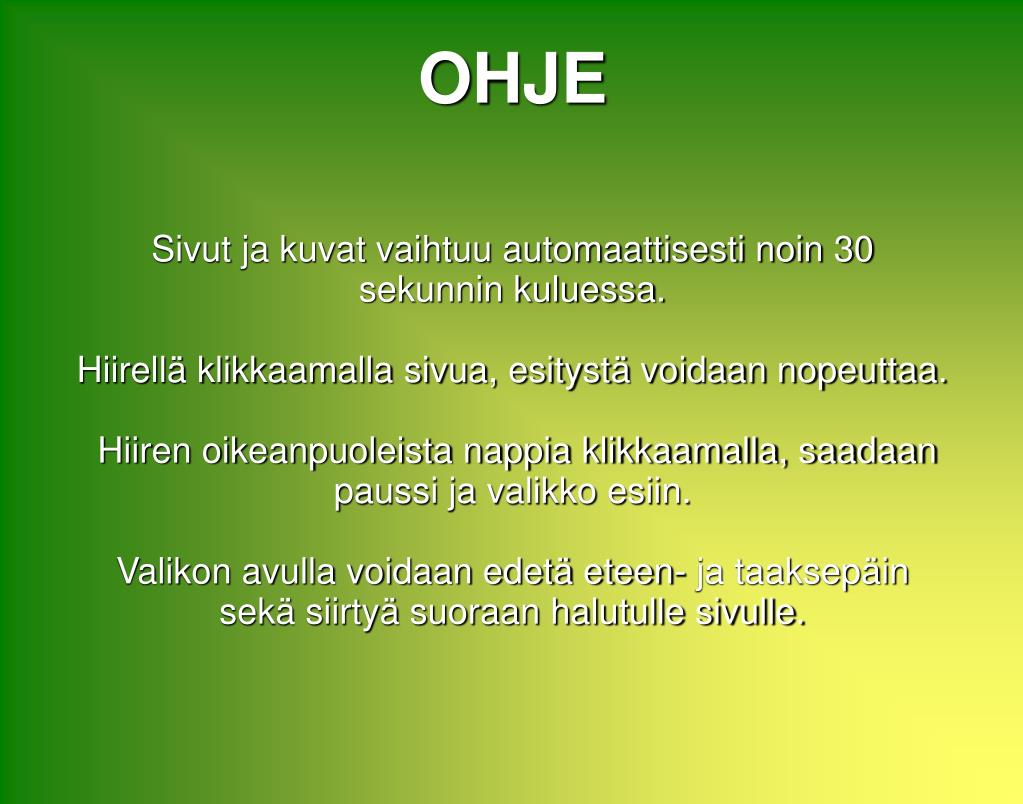 OHJE

Sivut ja kuvat vaihtuu automaattisesti noin 30 sekunnin kuluessa.

Hiirellä klikkaamalla sivua, esitystä voidaan nopeuttaa.

Hiiren oikeanpuoleista nappia klikkaamalla, saadaan paussi ja valikko esiin.

Valikon avulla voidaan edetä eteen- ja taaksepäin sekä siirtyä suoraan halutulle sivulle.